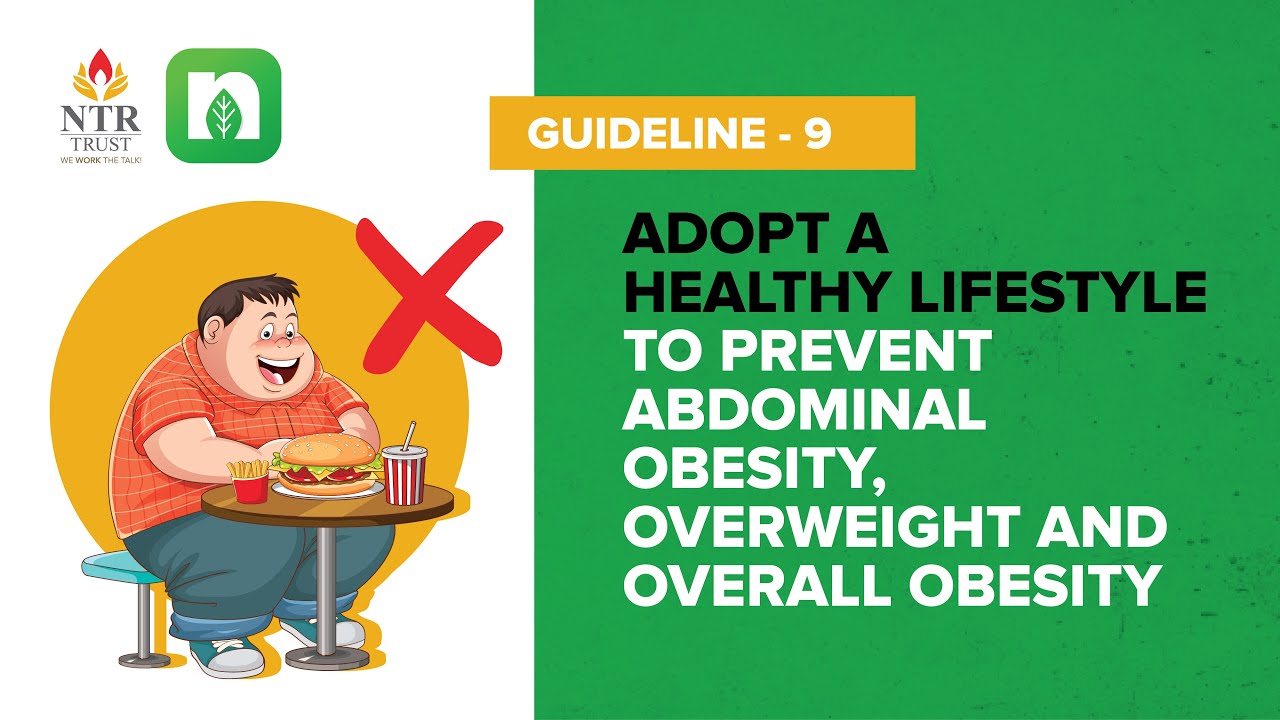 NTR
TRUST
WE WORK THE TALK!

n

GUIDELINE - 9

ADOPT A HEALTHY LIFESTYLE TO PREVENT ABDOMINAL OBESITY, OVERWEIGHT AND OVERALL OBESITY